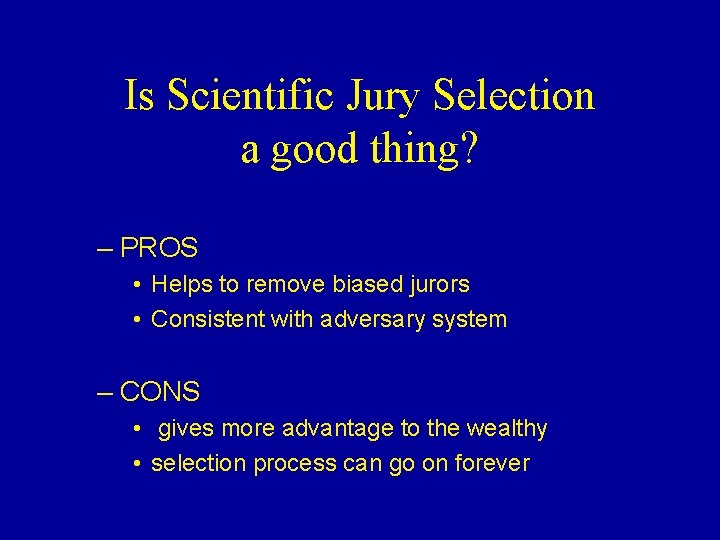 Is Scientific Jury Selection a good thing?

– PROS
• Helps to remove biased jurors
• Consistent with adversary system

– CONS
• gives more advantage to the wealthy
• selection process can go on forever